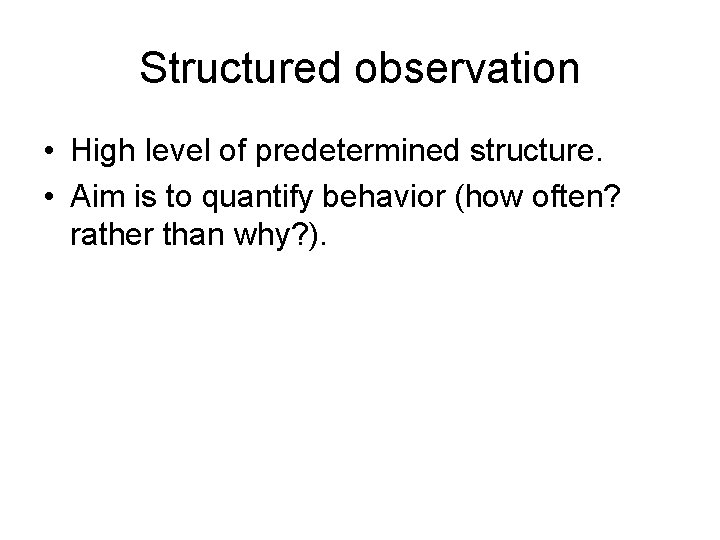 Structured observation

• High level of predetermined structure.
• Aim is to quantify behavior (how often? rather than why?).